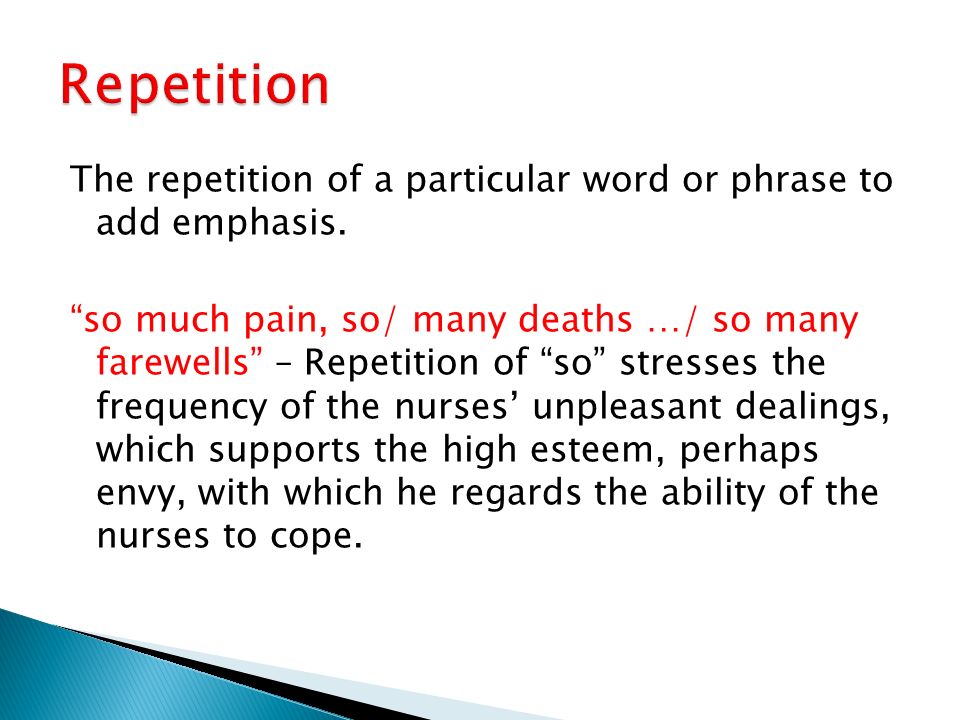 Repetition

The repetition of a particular word or phrase to add emphasis.

“so much pain, so/ many deaths …/ so many farewells” – Repetition of “so” stresses the frequency of the nurses’ unpleasant dealings, which supports the high esteem, perhaps envy, with which he regards the ability of the nurses to cope.